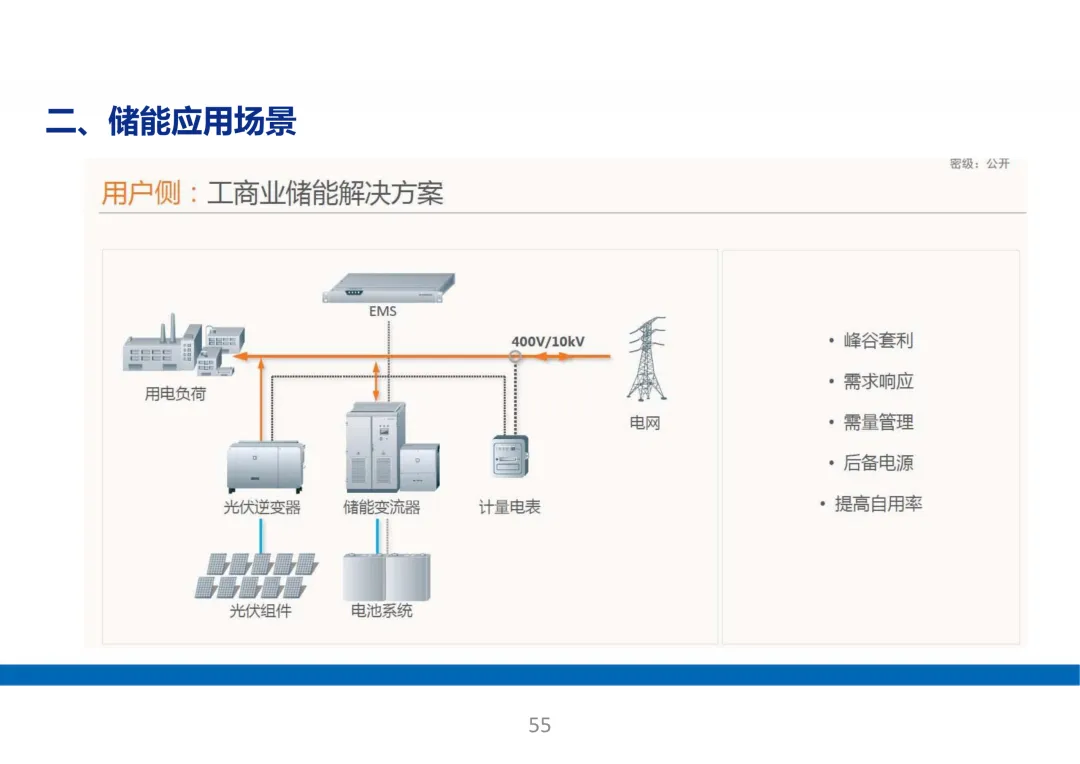 二、储能应用场景

密级：公开

用户侧：工商业储能解决方案

EMS

400V/10kV

用电负荷

电网

光伏逆变器

储能变流器

计量电表

光伏组件

电池系统

• 峰谷套利
• 需求响应
• 需量管理
• 后备电源
• 提高自用率

55